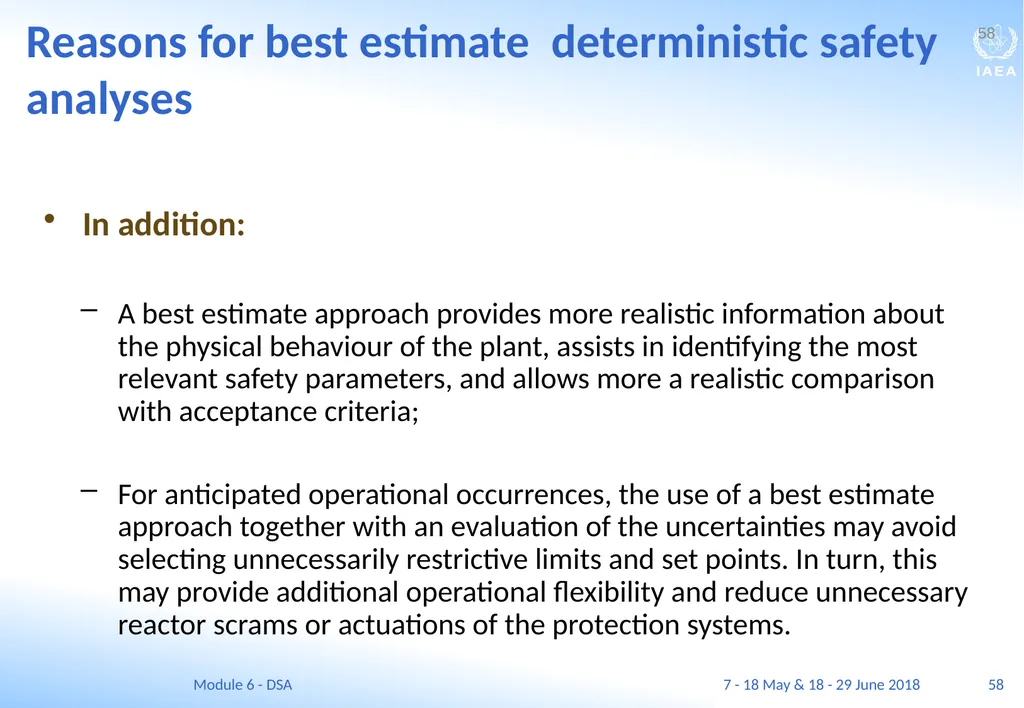 Reasons for best estimate  deterministic safety analyses

58

IAEA

• In addition:

– A best estimate approach provides more realistic information about the physical behaviour of the plant, assists in identifying the most relevant safety parameters, and allows more a realistic comparison with acceptance criteria;

– For anticipated operational occurrences, the use of a best estimate approach together with an evaluation of the uncertainties may avoid selecting unnecessarily restrictive limits and set points. In turn, this may provide additional operational flexibility and reduce unnecessary reactor scrams or actuations of the protection systems.

Module 6 - DSA

7 - 18 May & 18 - 29 June 2018

58